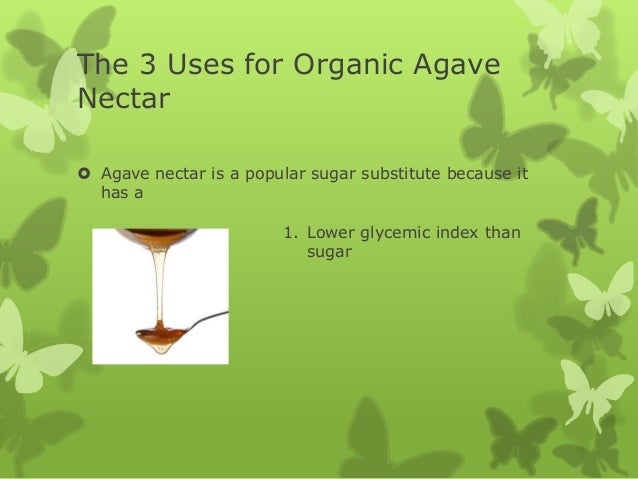 The 3 Uses for Organic Agave Nectar

Agave nectar is a popular sugar substitute because it has a

1. Lower glycemic index than sugar